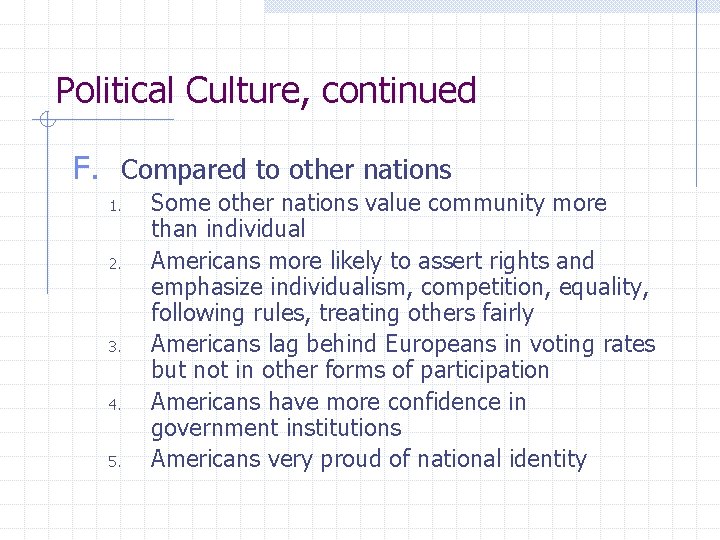 Political Culture, continued

F. Compared to other nations

1. Some other nations value community more than individual
2. Americans more likely to assert rights and emphasize individualism, competition, equality, following rules, treating others fairly
3. Americans lag behind Europeans in voting rates but not in other forms of participation
4. Americans have more confidence in government institutions
5. Americans very proud of national identity